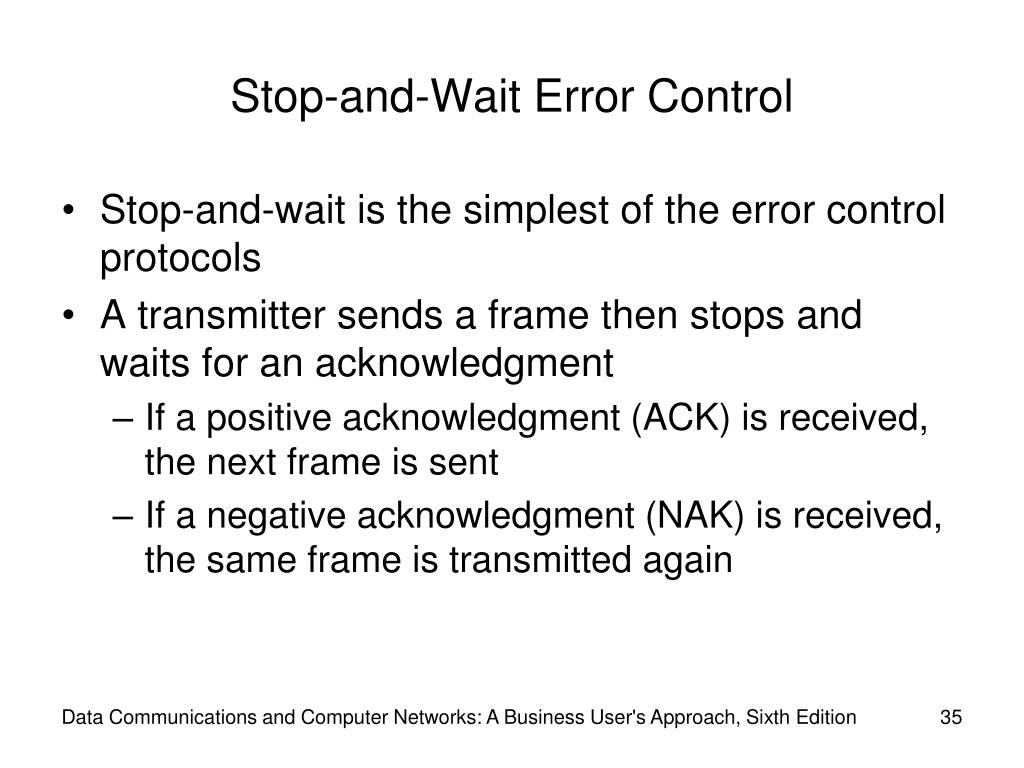 Stop-and-Wait Error Control

• Stop-and-wait is the simplest of the error control protocols

• A transmitter sends a frame then stops and waits for an acknowledgment

– If a positive acknowledgment (ACK) is received, the next frame is sent

– If a negative acknowledgment (NAK) is received, the same frame is transmitted again

Data Communications and Computer Networks: A Business User's Approach, Sixth Edition

35